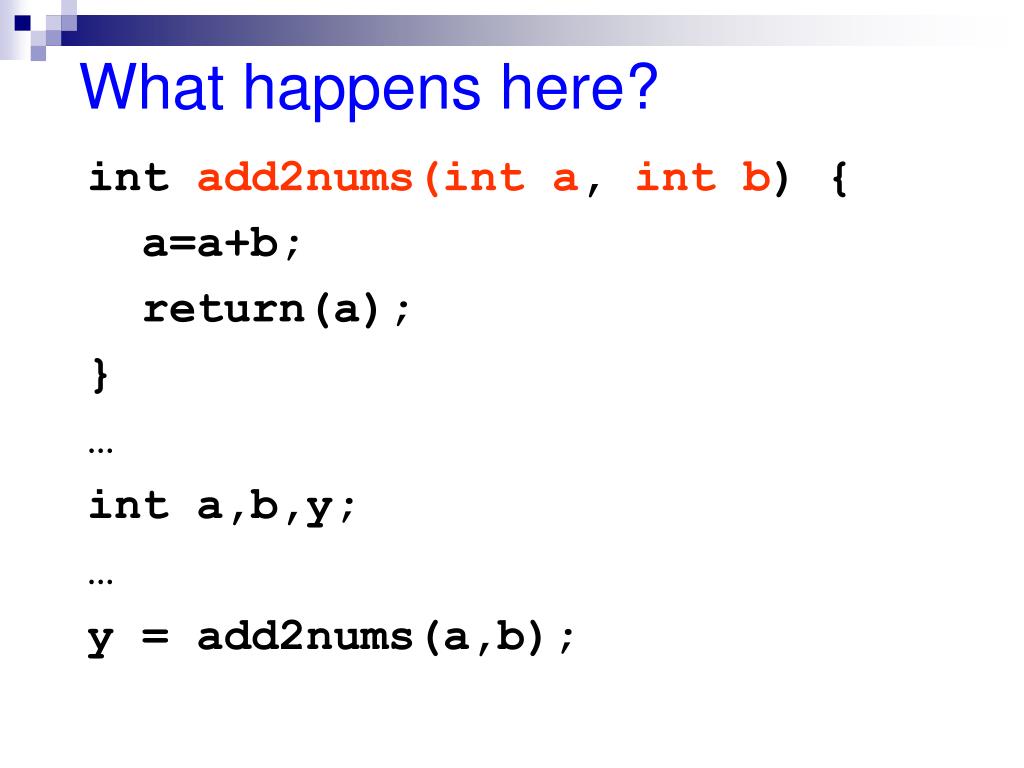 What happens here?

int add2nums(int a, int b) {
a=a+b;
return(a);
}
…
int a,b,y;
…
y = add2nums(a,b);